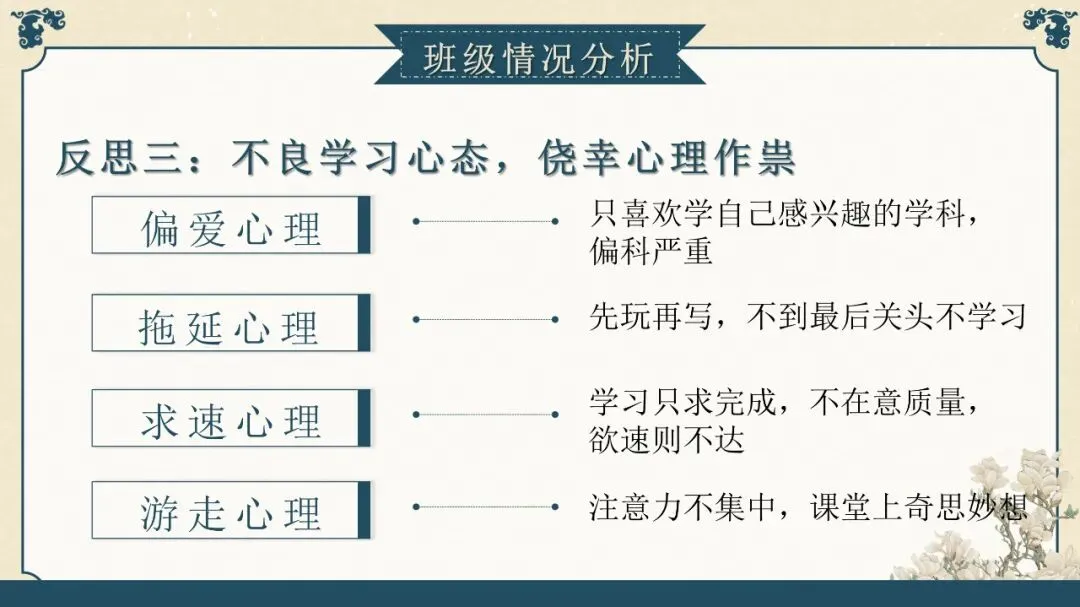 班级情况分析

反思三：不良学习心态，侥幸心理作祟

偏爱心理

只喜欢学自己感兴趣的学科，偏科严重

拖延心理

先玩再写，不到最后关头不学习

求速心理

学习只求完成，不在意质量，欲速则不达

游走心理

注意力不集中，课堂上奇思妙想